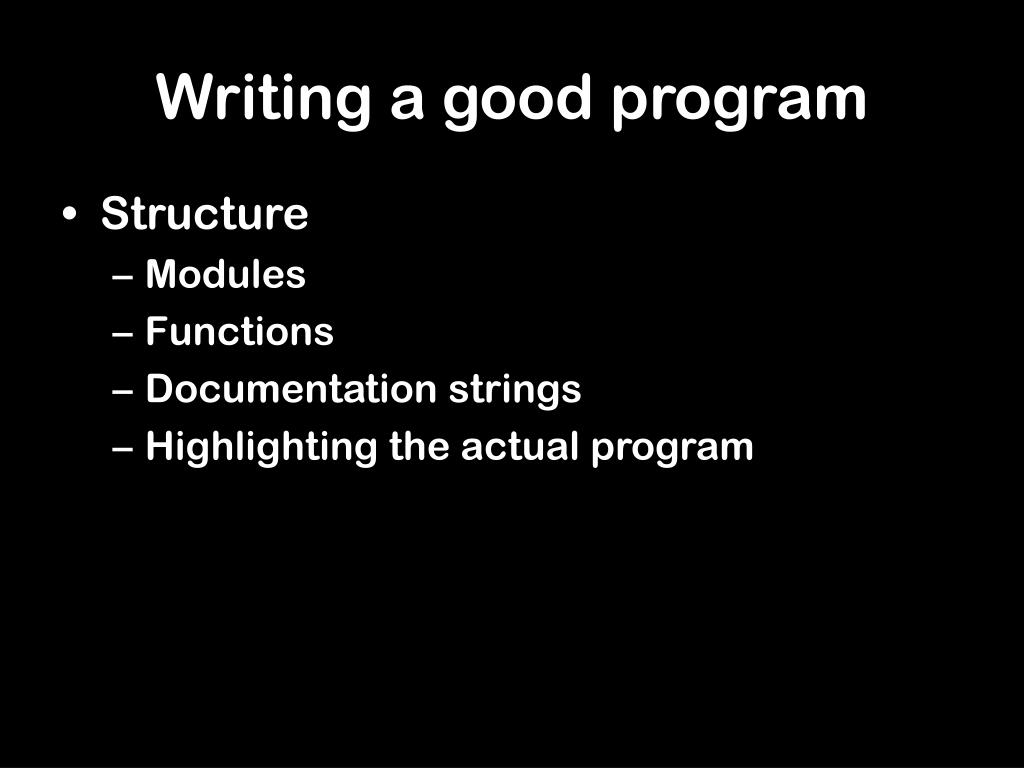 Writing a good program

• Structure
 – Modules
 – Functions
 – Documentation strings
 – Highlighting the actual program